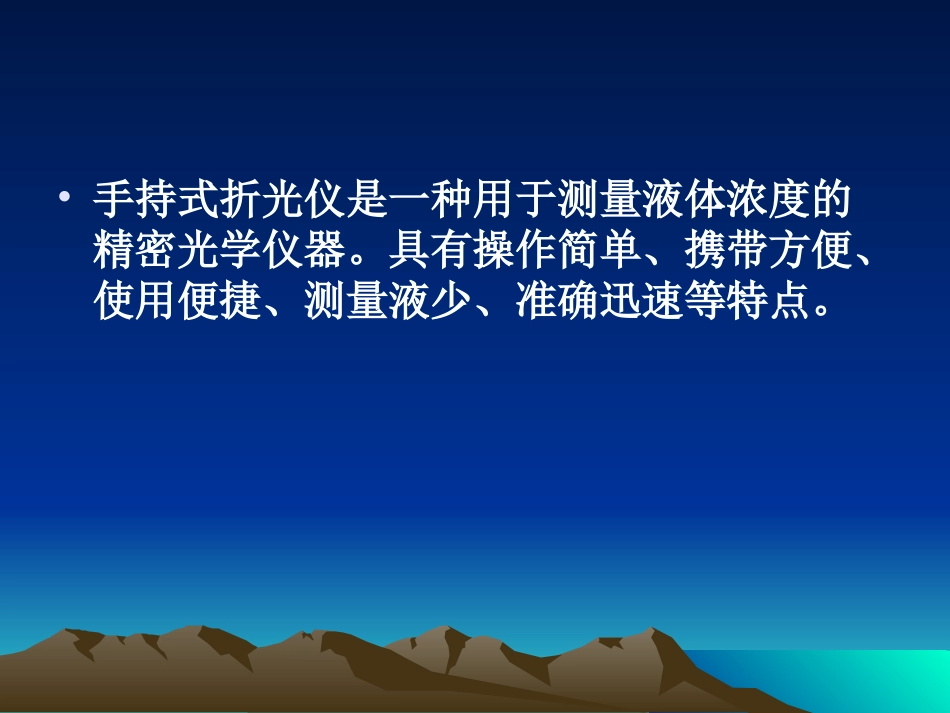 • 手持式折光仪是一种用于测量液体浓度的精密光学仪器。具有操作简单、携带方便、使用便捷、测量液少、准确迅速等特点。